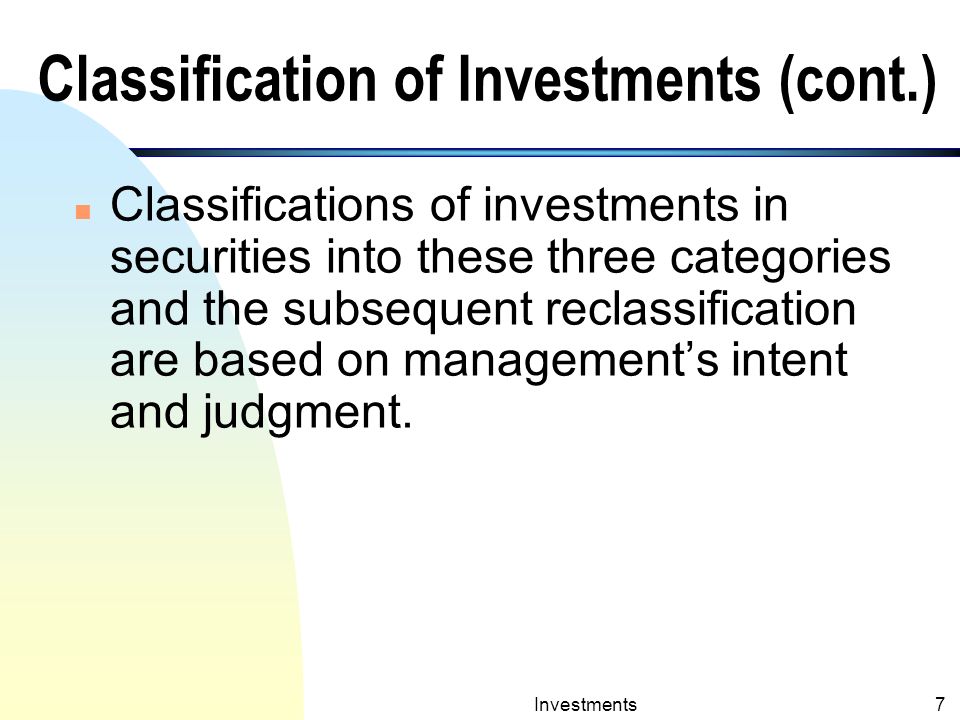 Classification of Investments (cont.)

Classifications of investments in securities into these three categories and the subsequent reclassification are based on management’s intent and judgment.

Investments

7